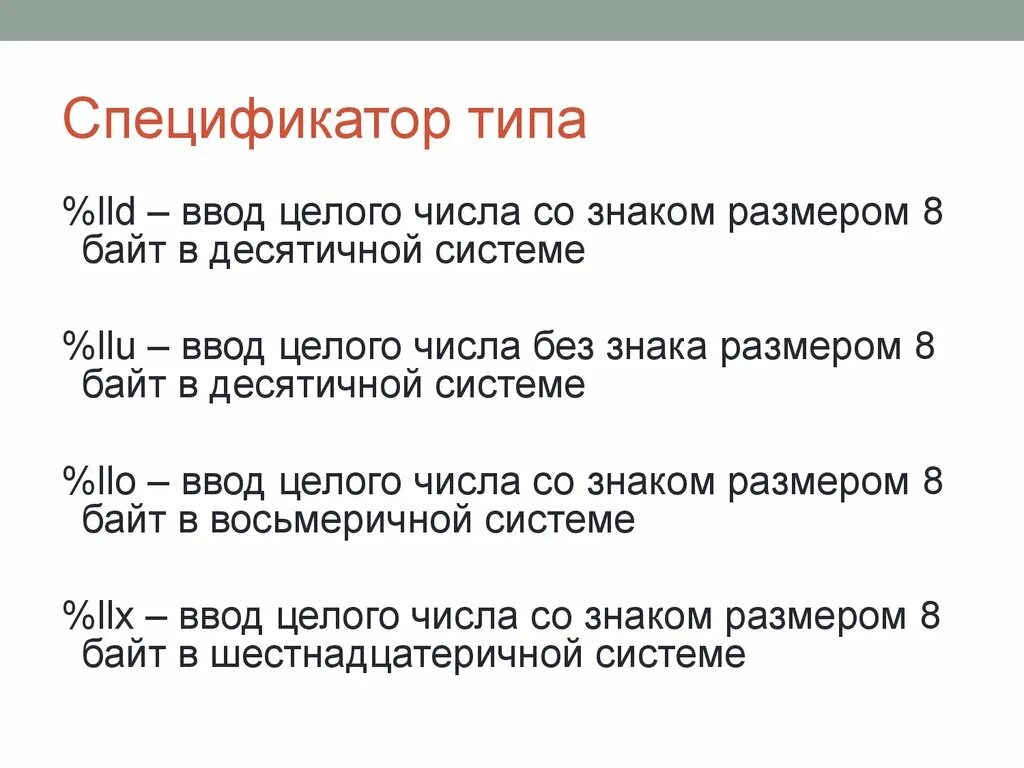 Спецификатор типа

%lld – ввод целого числа со знаком размером 8 байт в десятичной системе

%llu – ввод целого числа без знака размером 8 байт в десятичной системе

%llo – ввод целого числа со знаком размером 8 байт в восьмеричной системе

%llx – ввод целого числа со знаком размером 8 байт в шестнадцатеричной системе